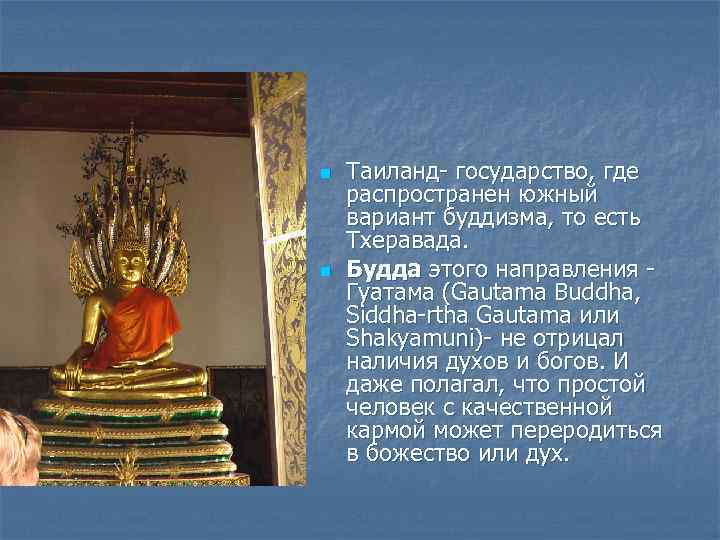 Таиланд- государство, где распространен южный вариант буддизма, то есть Тхеравада.

Будда этого направления - Гуатама (Gautama Buddha, Siddha-rtha Gautama или Shakyamuni)- не отрицал наличия духов и богов. И даже полагал, что простой человек с качественной кармой может переродиться в божество или дух.